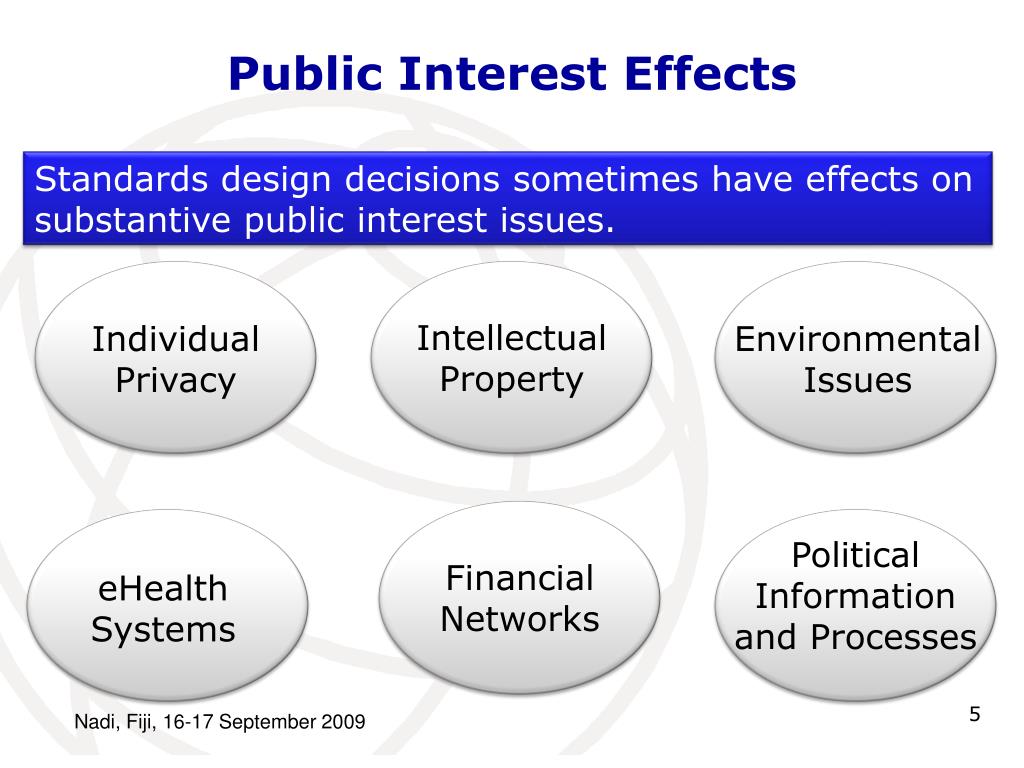 Public Interest Effects

Standards design decisions sometimes have effects on substantive public interest issues.

Individual Privacy

Intellectual Property

Environmental Issues

eHealth Systems

Financial Networks

Political Information and Processes

Nadi, Fiji, 16-17 September 2009

5